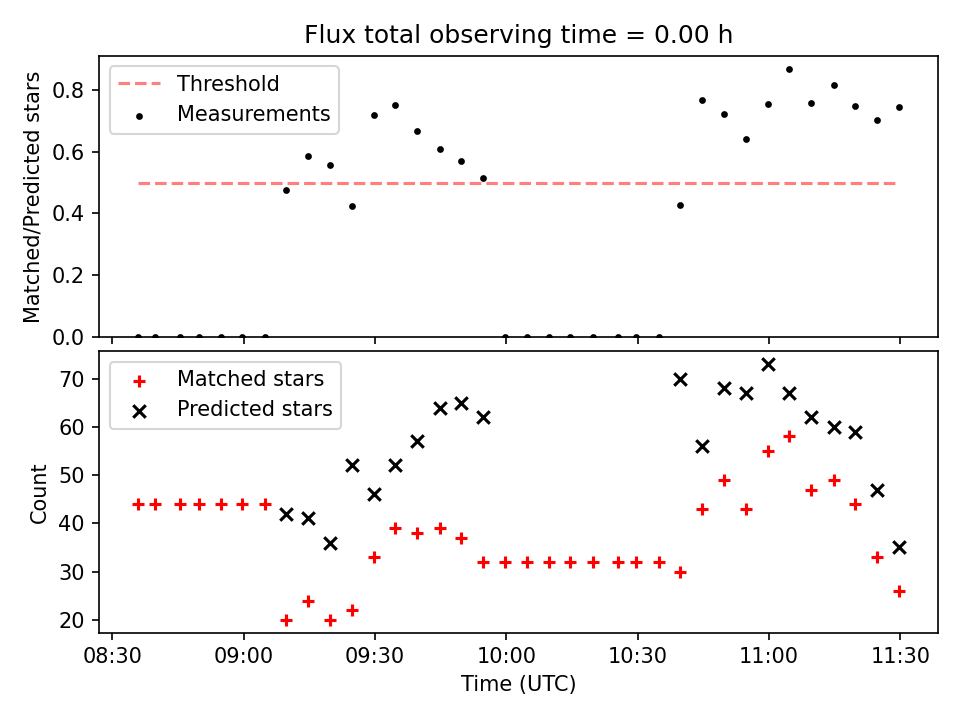 Flux total observing time = 0.00 h

Threshold
Measurements

Matched/Predicted stars

0.8
0.6
0.4
0.2
0.0

Matched stars
Predicted stars

Count

70
60
50
40
30
20

08:30
09:00
09:30
10:00
10:30
11:00
11:30

Time (UTC)